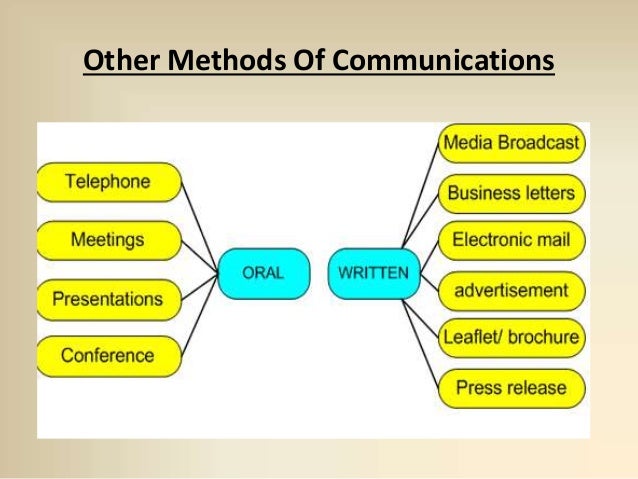 Other Methods Of Communications

Telephone

Meetings

Presentations

Conference

ORAL

WRITTEN

Media Broadcast

Business letters

Electronic mail

advertisement

Leaflet/ brochure

Press release